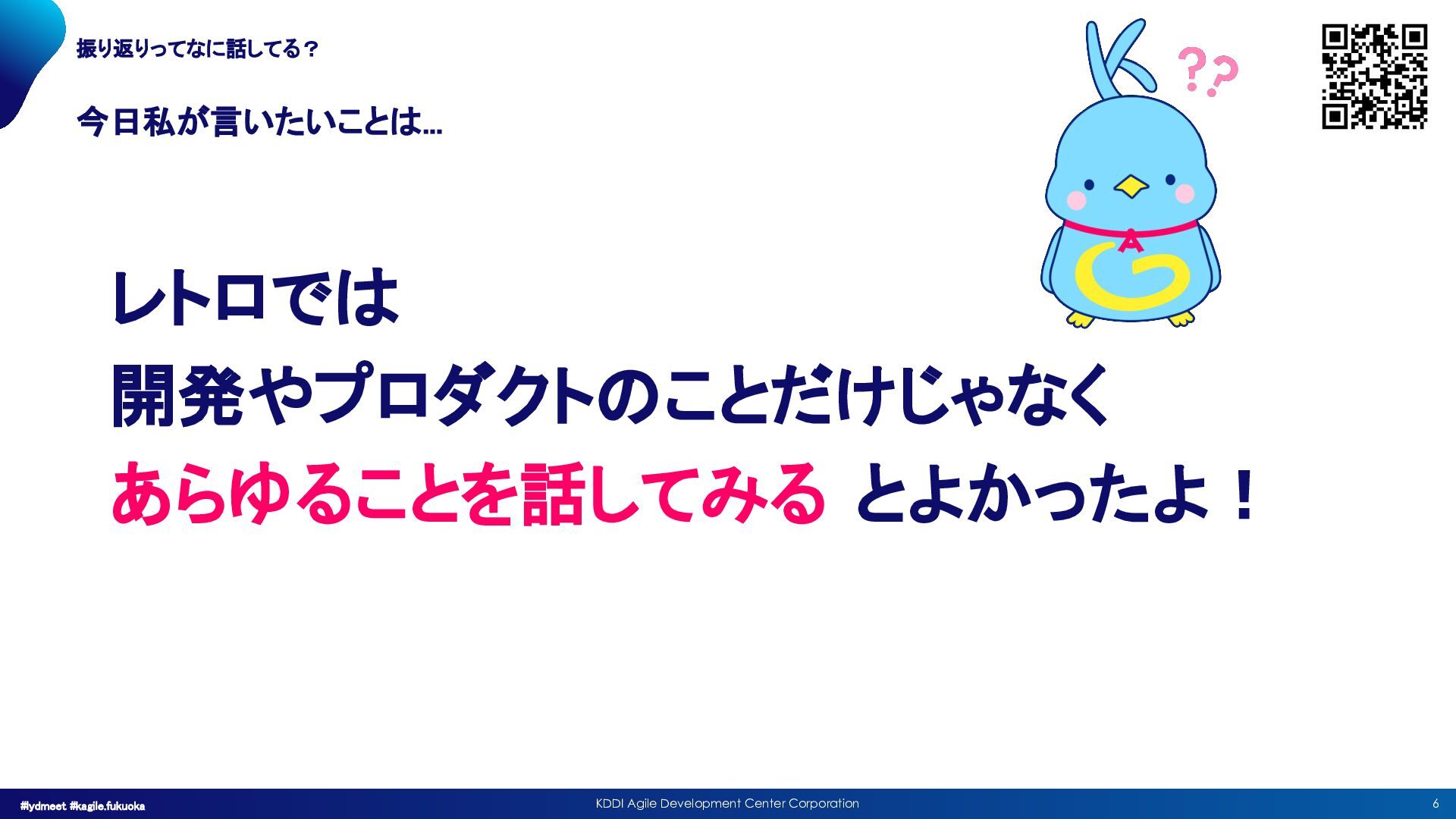 振り返りってなに話してる？

今日私が言いたいことは...

??

レトロでは
開発やプロダクトのことだけじゃなく
あらゆることを話してみる とよかったよ！

#ydmeet #kagile.fukuoka

KDDI Agile Development Center Corporation

6